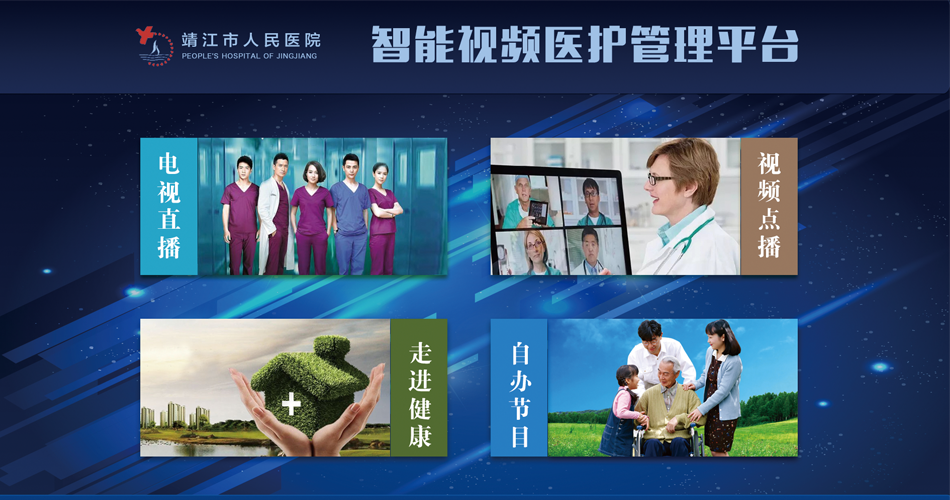 靖江市人民医院
PEOPLE'S HOSPITAL OF JINGJIANG

智能视频医护管理平台

电视直播

视频点播

走进健康

自办节目